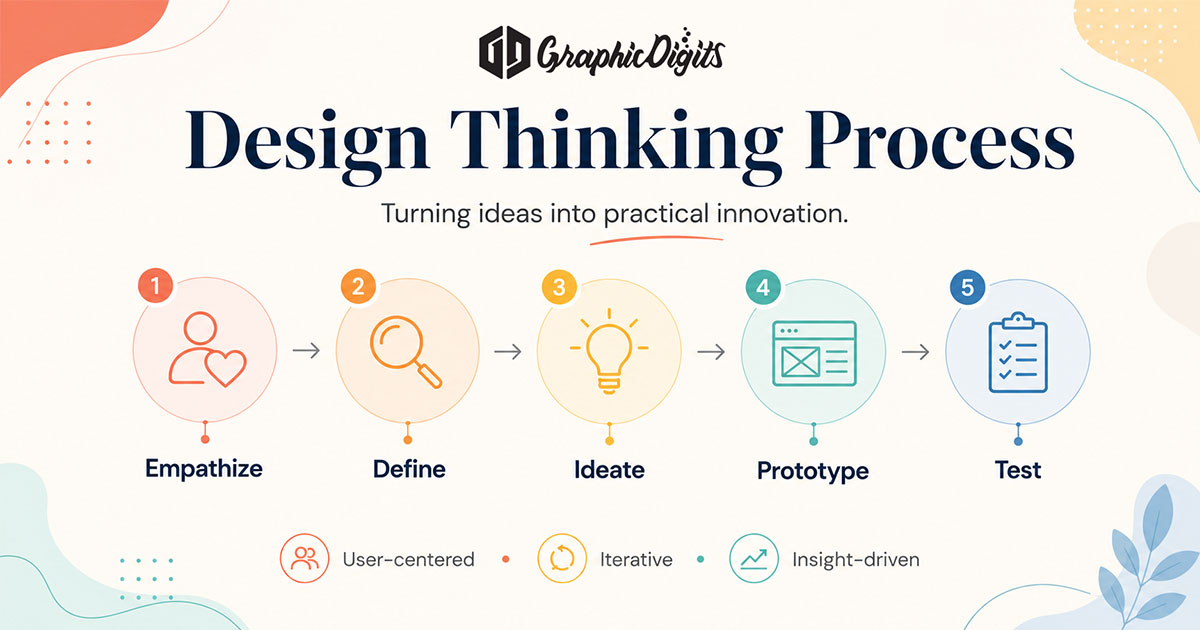 GraphicDigits

Design Thinking Process

Turning ideas into practical innovation.

1 Empathize
2 Define
3 Ideate
4 Prototype
5 Test

User-centered
Iterative
Insight-driven